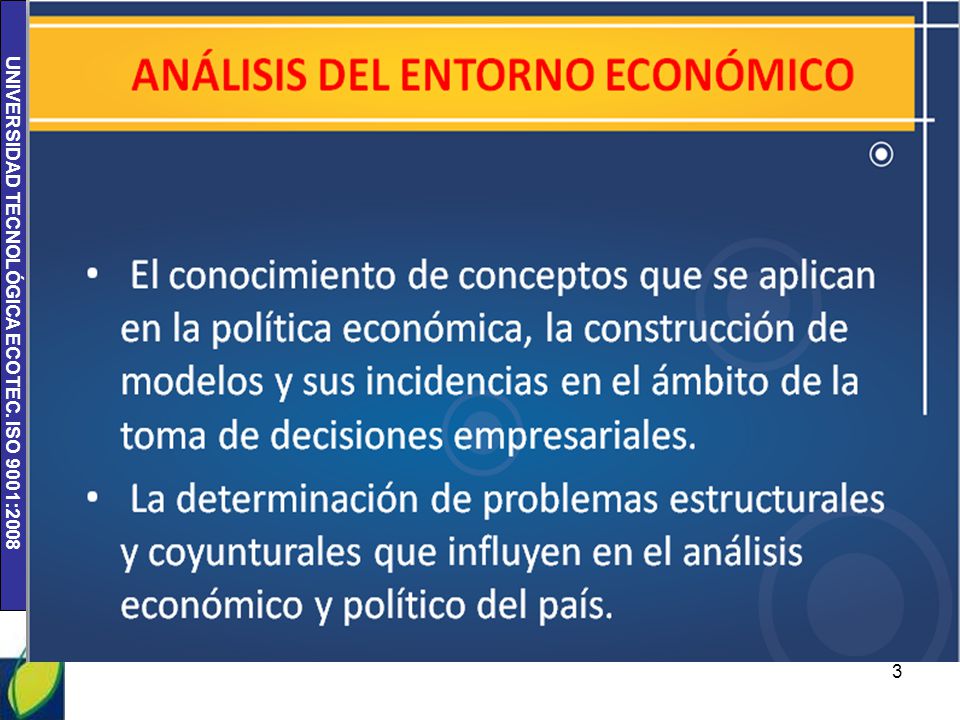 UNIVERSIDAD TECNOLÓGICA ECOTEC. ISO 9001:2008

ANÁLISIS DEL ENTORNO ECONÓMICO

• El conocimiento de conceptos que se aplican en la política económica, la construcción de modelos y sus incidencias en el ámbito de la toma de decisiones empresariales.

• La determinación de problemas estructurales y coyunturales que influyen en el análisis económico y político del país.

3